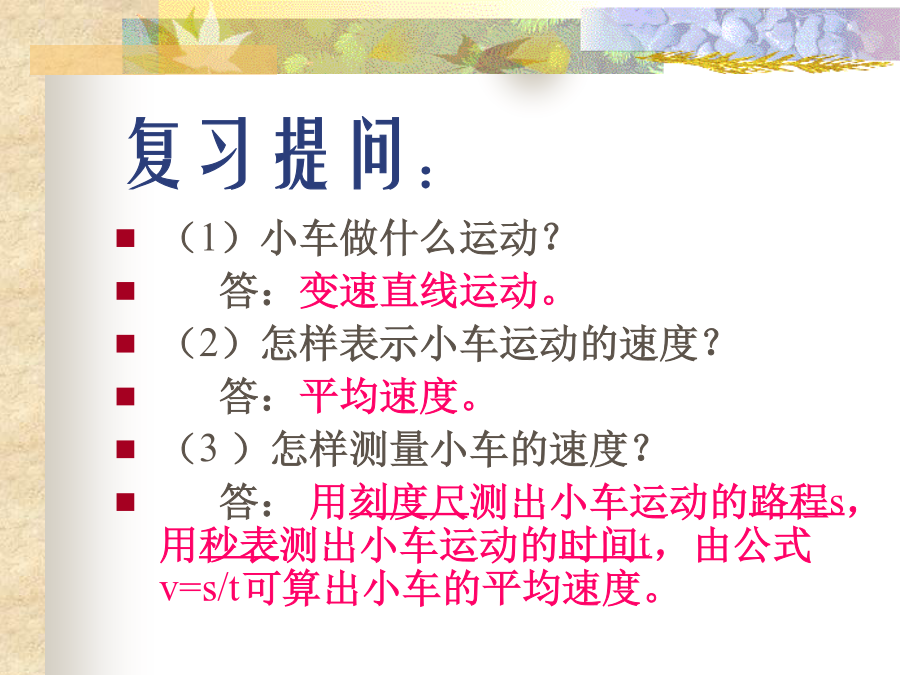 复习提问：

（1）小车做什么运动？

答：变速直线运动。

（2）怎样表示小车运动的速度？

答：平均速度。

（3 ）怎样测量小车的速度？

答： 用刻度尺测出小车运动的路程s，用秒表测出小车运动的时间t，由公式v=s/t可算出小车的平均速度。